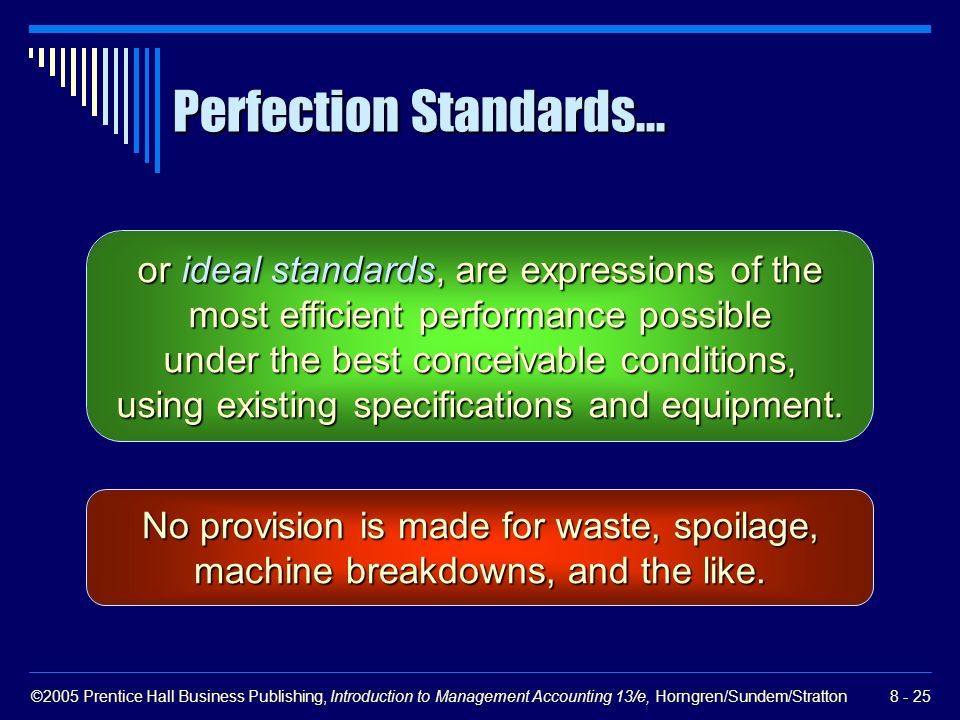 Perfection Standards…

or ideal standards, are expressions of the most efficient performance possible under the best conceivable conditions, using existing specifications and equipment.

No provision is made for waste, spoilage, machine breakdowns, and the like.

©2005 Prentice Hall Business Publishing, Introduction to Management Accounting 13/e, Horngren/Sundem/Stratton 8 - 25